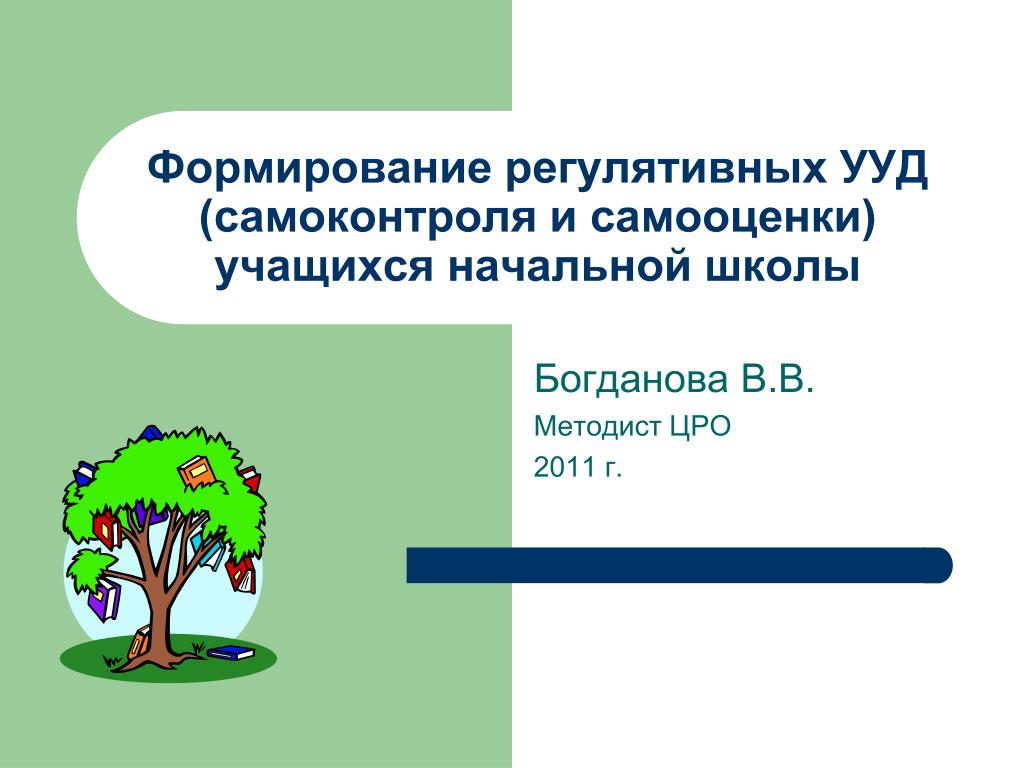 Формирование регулятивных УУД (самоконтроля и самооценки) учащихся начальной школы

Богданова В.В.

Методист ЦРО

2011 г.